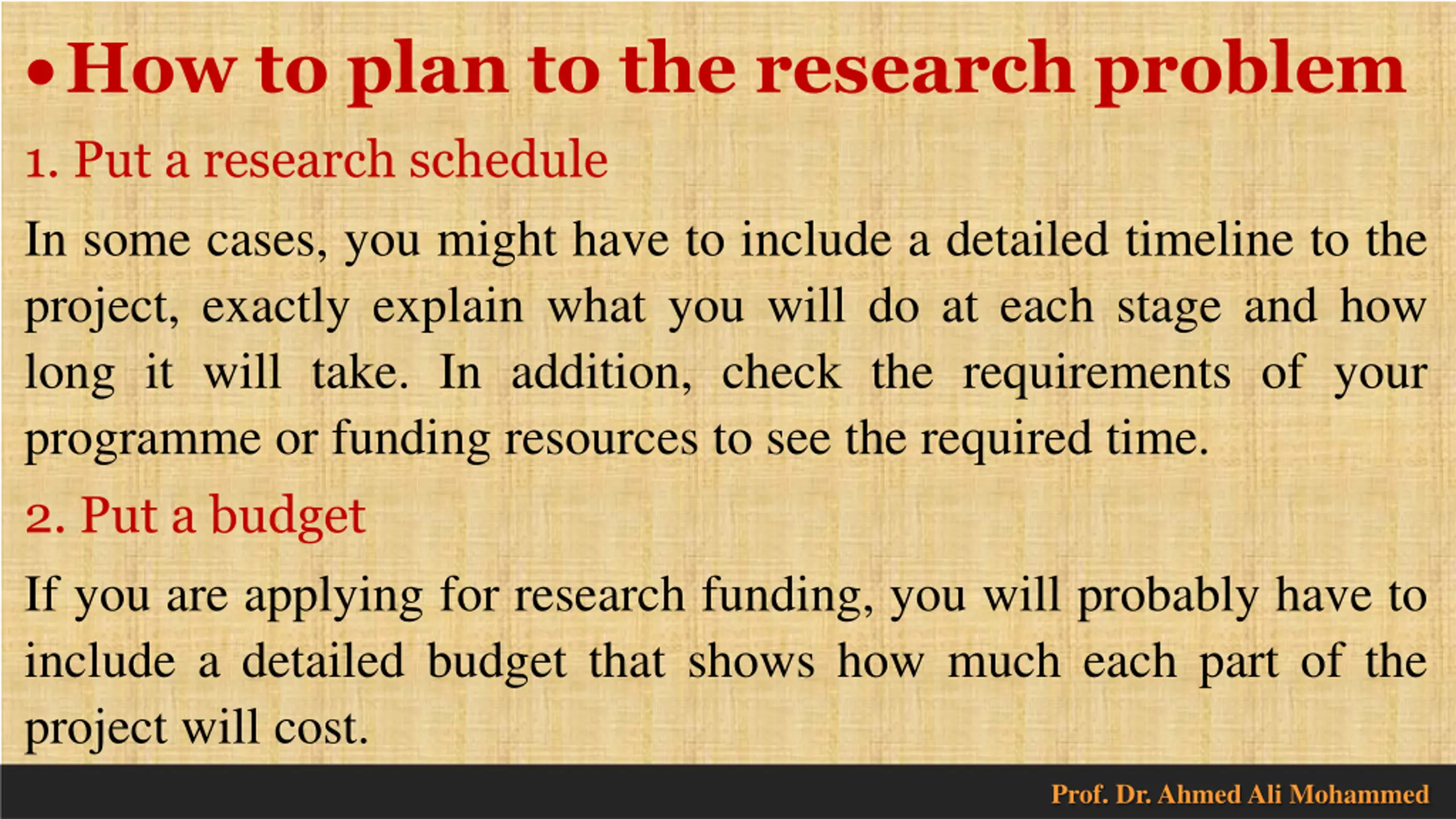 • How to plan to the research problem

1. Put a research schedule

In some cases, you might have to include a detailed timeline to the project, exactly explain what you will do at each stage and how long it will take. In addition, check the requirements of your programme or funding resources to see the required time.

2. Put a budget

If you are applying for research funding, you will probably have to include a detailed budget that shows how much each part of the project will cost.

Prof. Dr. Ahmed Ali Mohammed